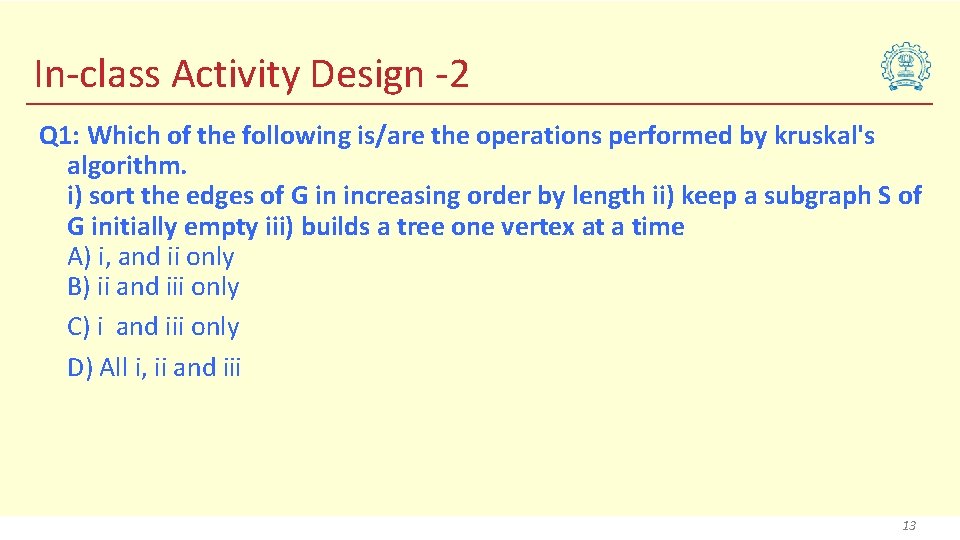 In-class Activity Design -2

Q1: Which of the following is/are the operations performed by kruskal's algorithm.
i) sort the edges of G in increasing order by length ii) keep a subgraph S of G initially empty iii) builds a tree one vertex at a time
A) i, and ii only
B) ii and iii only
C) i and iii only
D) All i, ii and iii

13